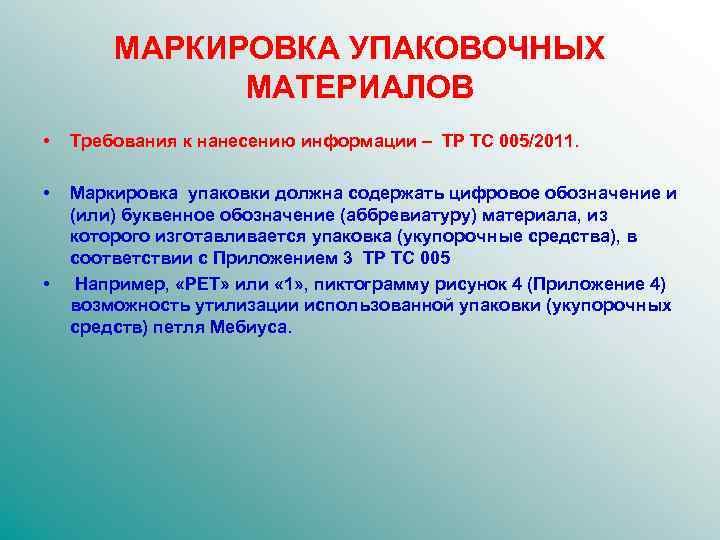 МАРКИРОВКА УПАКОВОЧНЫХ МАТЕРИАЛОВ

• Требования к нанесению информации – ТР ТС 005/2011.

• Маркировка упаковки должна содержать цифровое обозначение и (или) буквенное обозначение (аббревиатуру) материала, из которого изготавливается упаковка (укупорочные средства), в соответствии с Приложением 3 ТР ТС 005

• Например, «PET» или «1», пиктограмму рисунок 4 (Приложение 4) возможность утилизации использованной упаковки (укупорочных средств) петля Мебиуса.